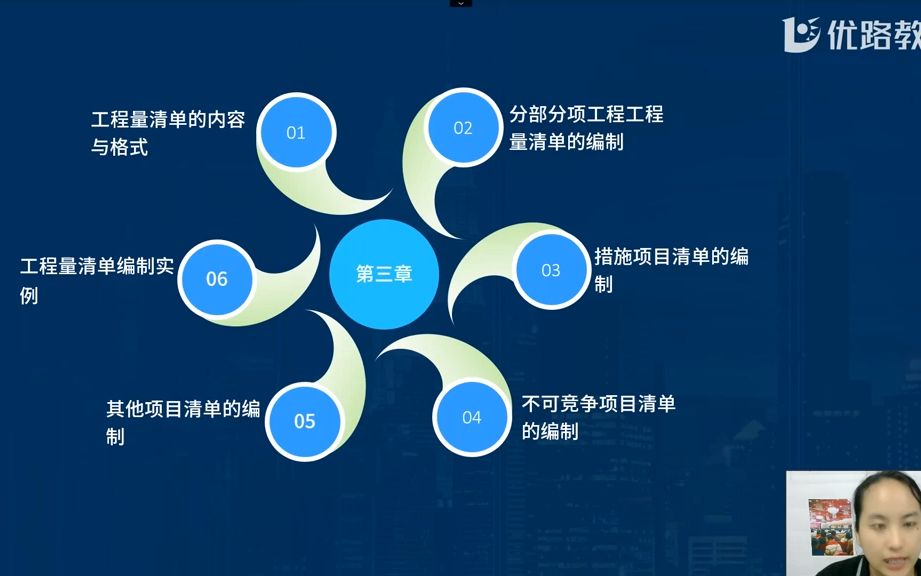 优路教

第三章

01
工程量清单的内容与格式

02
分部分项工程工程量清单的编制

03
措施项目清单的编制

04
不可竞争项目清单的编制

05
其他项目清单的编制

06
工程量清单编制实例